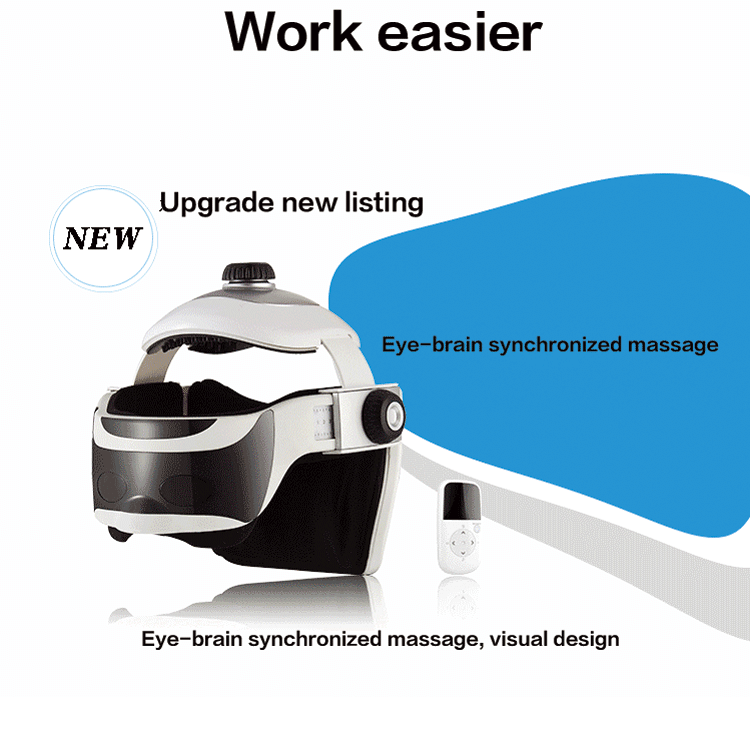 Work easier

NEW

Upgrade new listing

Eye-brain synchronized massage

Eye-brain synchronized massage, visual design